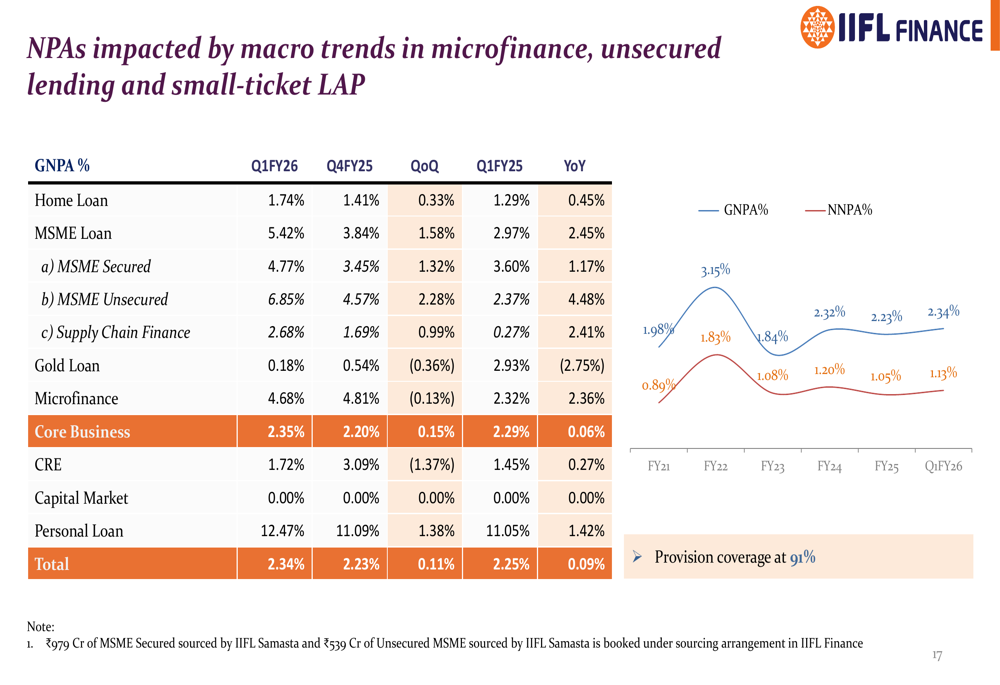 IIFL FINANCE

NPAs impacted by macro trends in microfinance, unsecured lending and small-ticket LAP

| GNPA % | Q1FY26 | Q4FY25 | QoQ | Q1FY25 | YoY |
|---|---|---|---|---|---|
| Home Loan | 1.74% | 1.41% | 0.33% | 1.29% | 0.45% |
| MSME Loan | 5.42% | 3.84% | 1.58% | 2.97% | 2.45% |
| a) MSME Secured | 4.77% | 3.45% | 1.32% | 3.60% | 1.17% |
| b) MSME Unsecured | 6.85% | 4.57% | 2.28% | 2.37% | 4.48% |
| c) Supply Chain Finance | 2.68% | 1.69% | 0.99% | 0.27% | 2.41% |
| Gold Loan | 0.18% | 0.54% | (0.36%) | 2.93% | (2.75%) |
| Microfinance | 4.68% | 4.81% | (0.13%) | 2.32% | 2.36% |
| Core Business | 2.35% | 2.20% | 0.15% | 2.29% | 0.06% |
| CRE | 1.72% | 3.09% | (1.37%) | 1.45% | 0.27% |
| Capital Market | 0.00% | 0.00% | 0.00% | 0.00% | 0.00% |
| Personal Loan | 12.47% | 11.09% | 1.38% | 11.05% | 1.42% |
| Total | 2.34% | 2.23% | 0.11% | 2.25% | 0.09% |

GNPA% NNPA%

1.98% 3.15% 1.84% 2.32% 2.23% 2.34%
0.89% 1.83% 1.08% 1.20% 1.05% 1.13%

FY21 FY22 FY23 FY24 FY25 Q1FY26

➢ Provision coverage at 91%

Note:
1. ₹979 Cr of MSME Secured sourced by IIFL Samasta and ₹539 Cr of Unsecured MSME sourced by IIFL Samasta is booked under sourcing arrangement in IIFL Finance

17